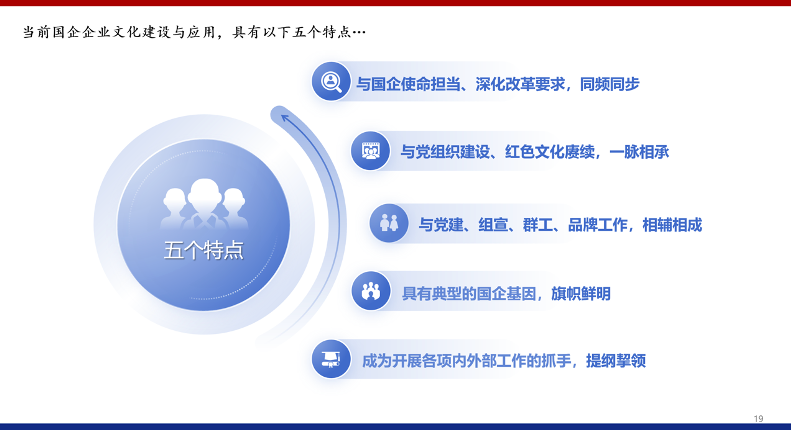 当前国企企业文化建设与应用，具有以下五个特点…

五个特点

与国企使命担当、深化改革要求，同频同步

与党组织建设、红色文化赓续，一脉相承

与党建、组宣、群工、品牌工作，相辅相成

具有典型的国企基因，旗帜鲜明

成为开展各项内外部工作的抓手，提纲挈领

19